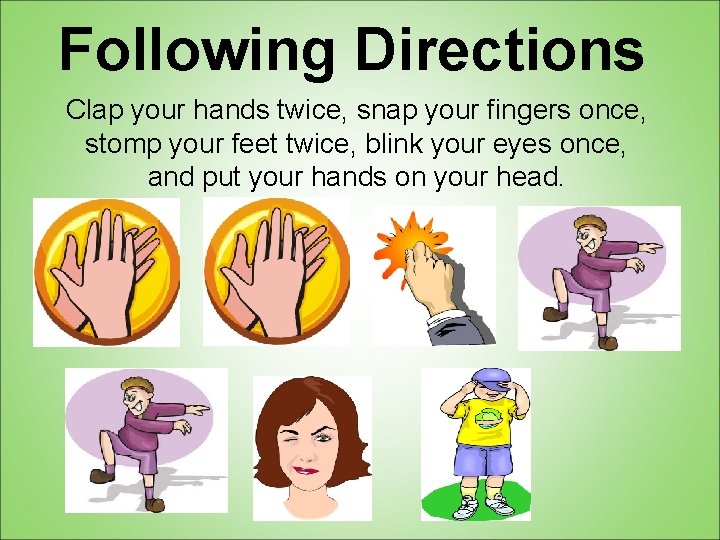 Following Directions

Clap your hands twice, snap your fingers once, stomp your feet twice, blink your eyes once, and put your hands on your head.